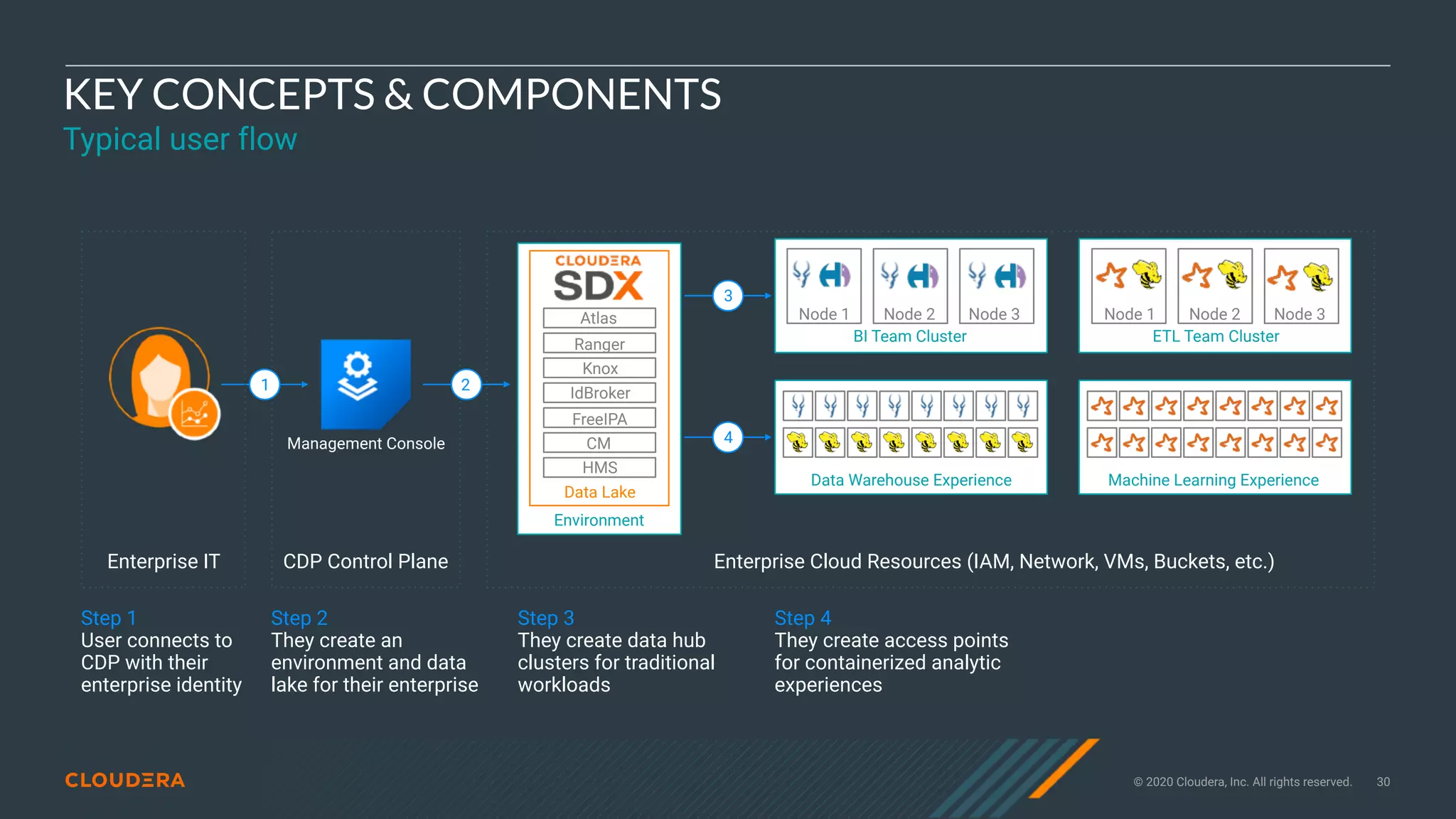 KEY CONCEPTS & COMPONENTS
Typical user flow

1

Management Console

2

CLOUDERA
SDX
Atlas
Ranger
Knox
IdBroker
FreeIPA
CM
HMS
Data Lake
Environment

3

Node 1 Node 2 Node 3
BI Team Cluster

Node 1 Node 2 Node 3
ETL Team Cluster

4

Data Warehouse Experience

Machine Learning Experience

Enterprise IT

CDP Control Plane

Enterprise Cloud Resources (IAM, Network, VMs, Buckets, etc.)

Step 1
User connects to CDP with their enterprise identity

Step 2
They create an environment and data lake for their enterprise

Step 3
They create data hub clusters for traditional workloads

Step 4
They create access points for containerized analytic experiences

CLOUDERA

© 2020 Cloudera, Inc. All rights reserved. 30